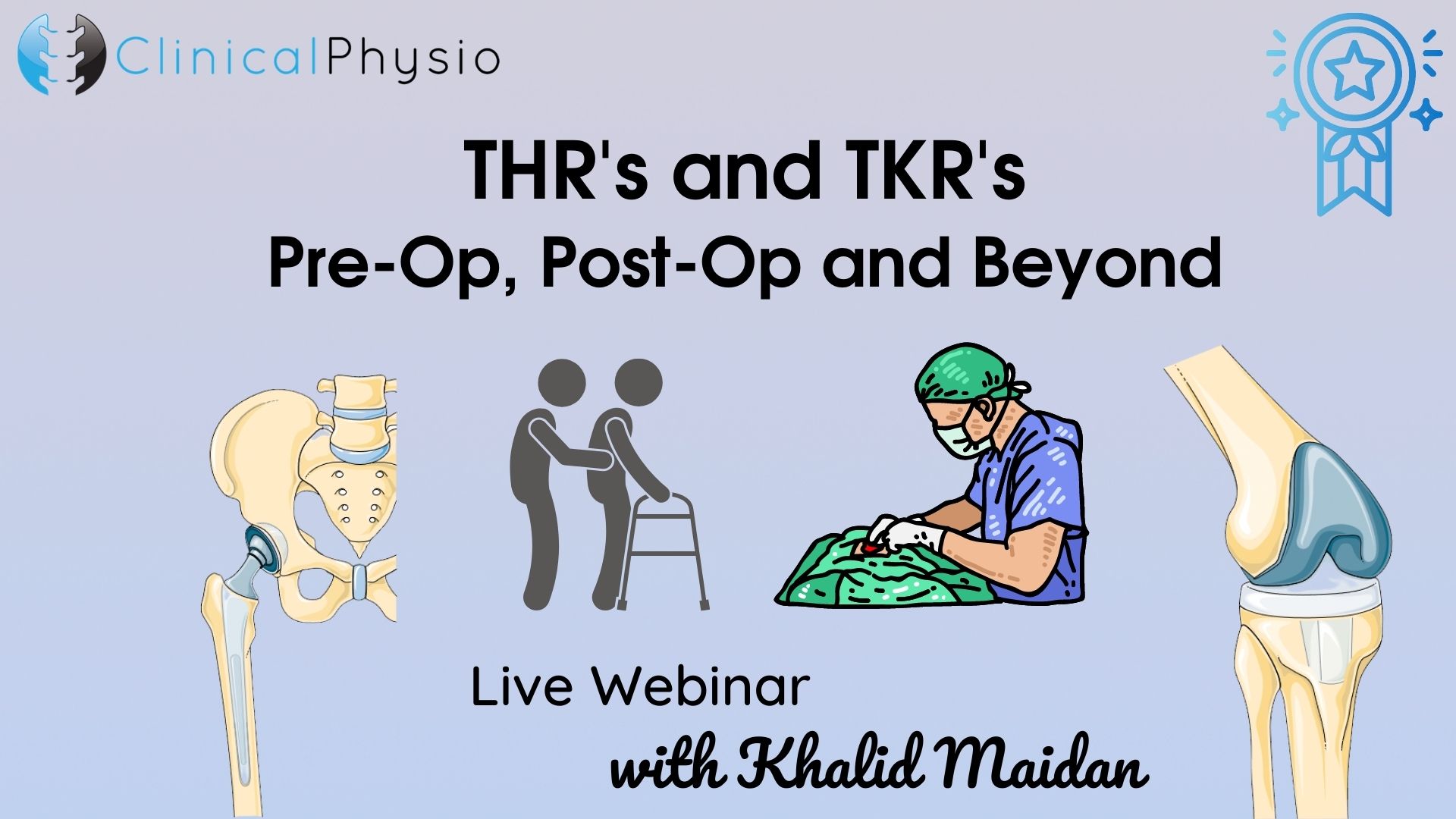 ClinicalPhysio

THR's and TKR's
Pre-Op, Post-Op and Beyond

Live Webinar
with Khalid Maidan